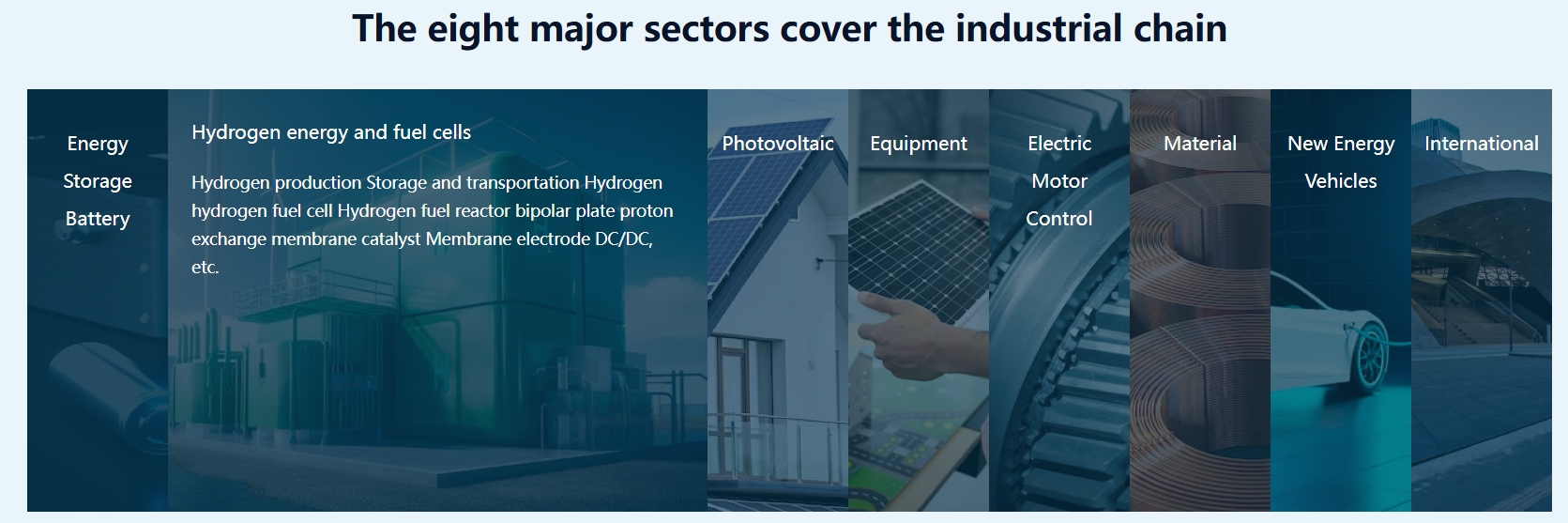 The eight major sectors cover the industrial chain

Energy Storage Battery

Hydrogen energy and fuel cells

Hydrogen production Storage and transportation Hydrogen hydrogen fuel cell Hydrogen fuel reactor bipolar plate proton exchange membrane catalyst Membrane electrode DC/DC, etc.

Photovoltaic

Equipment

Electric Motor Control

Material

New Energy Vehicles

International